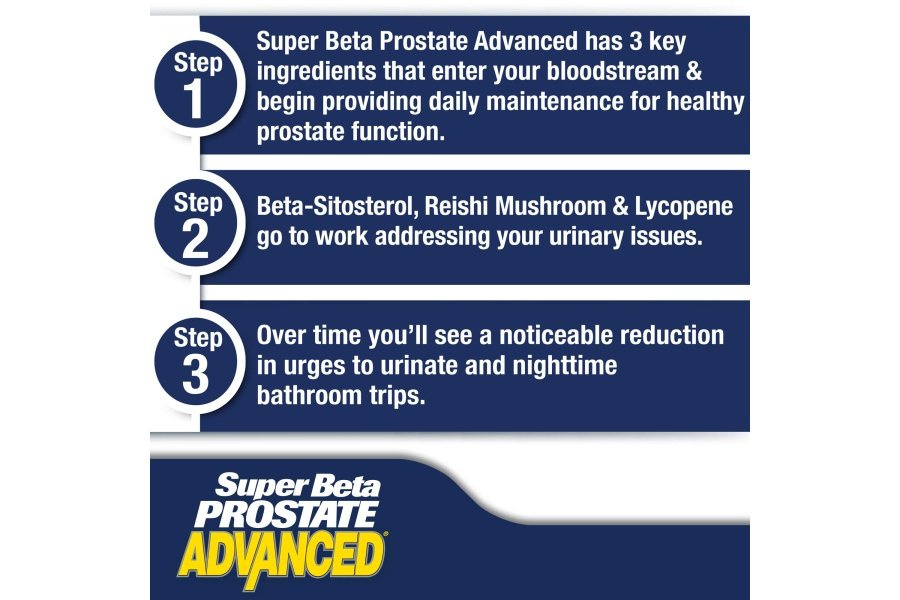 Step 1

Super Beta Prostate Advanced has 3 key ingredients that enter your bloodstream & begin providing daily maintenance for healthy prostate function.

Step 2

Beta-Sitosterol, Reishi Mushroom & Lycopene go to work addressing your urinary issues.

Step 3

Over time you'll see a noticeable reduction in urges to urinate and nighttime bathroom trips.

Super Beta PROSTATE ADVANCED®